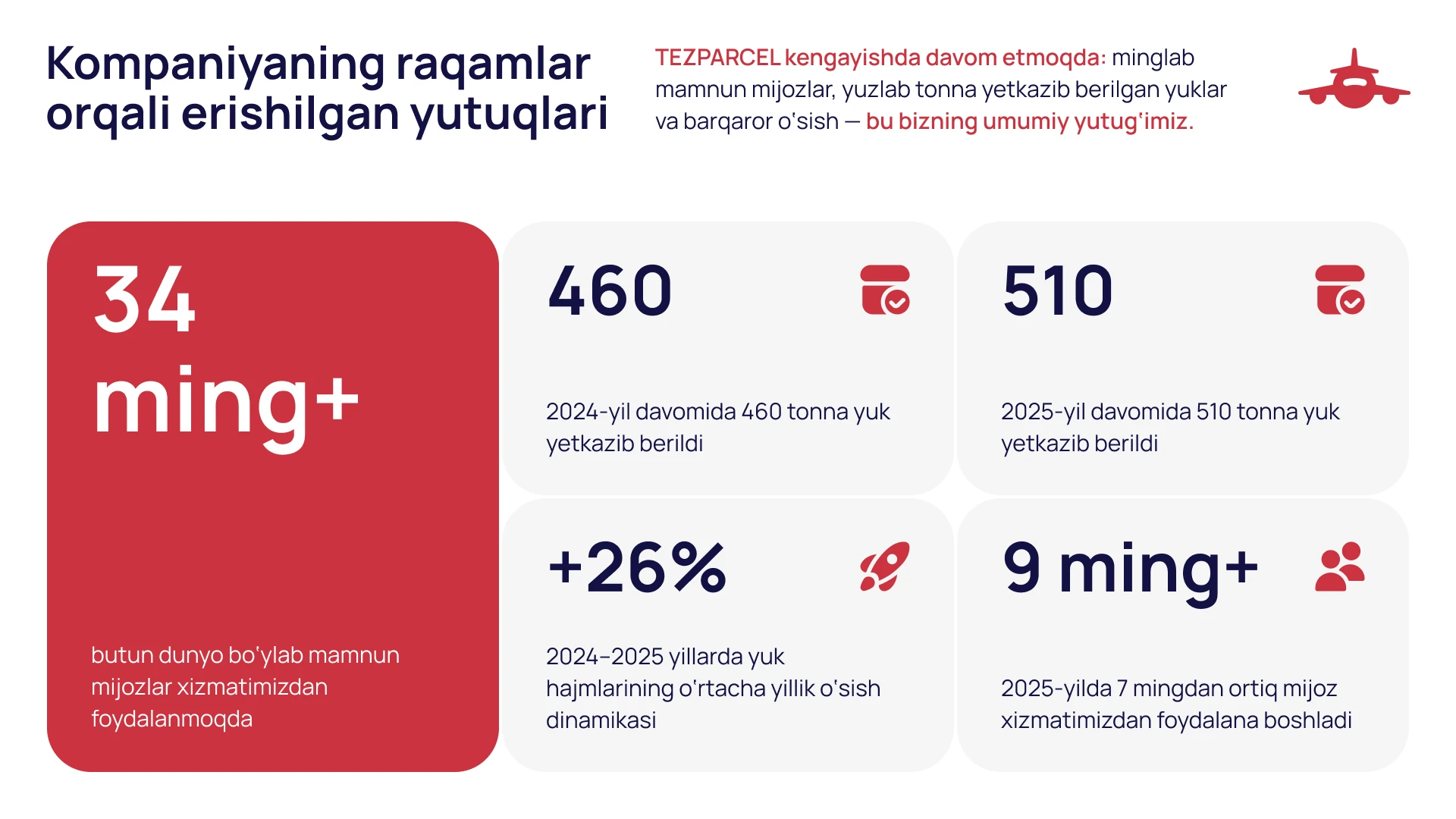 Kompaniyaning raqamlar orqali erishilgan yutuqlari

TEZPARCEL kengayishda davom etmoqda: minglab mamnun mijozlar, yuzlab tonna yetkazib berilgan yuklar va barqaror o'sish — bu bizning umumiy yutug'imiz.

34 ming+

butun dunyo bo'ylab mamnun mijozlar xizmatimizdan foydalanmoqda

460

2024-yil davomida 460 tonna yuk yetkazib berildi

510

2025-yil davomida 510 tonna yuk yetkazib berildi

+26%

2024–2025 yillarda yuk hajmlarining o'rtacha yillik o'sish dinamikasi

9 ming+

2025-yilda 7 mingdan ortiq mijoz xizmatimizdan foydalana boshladi